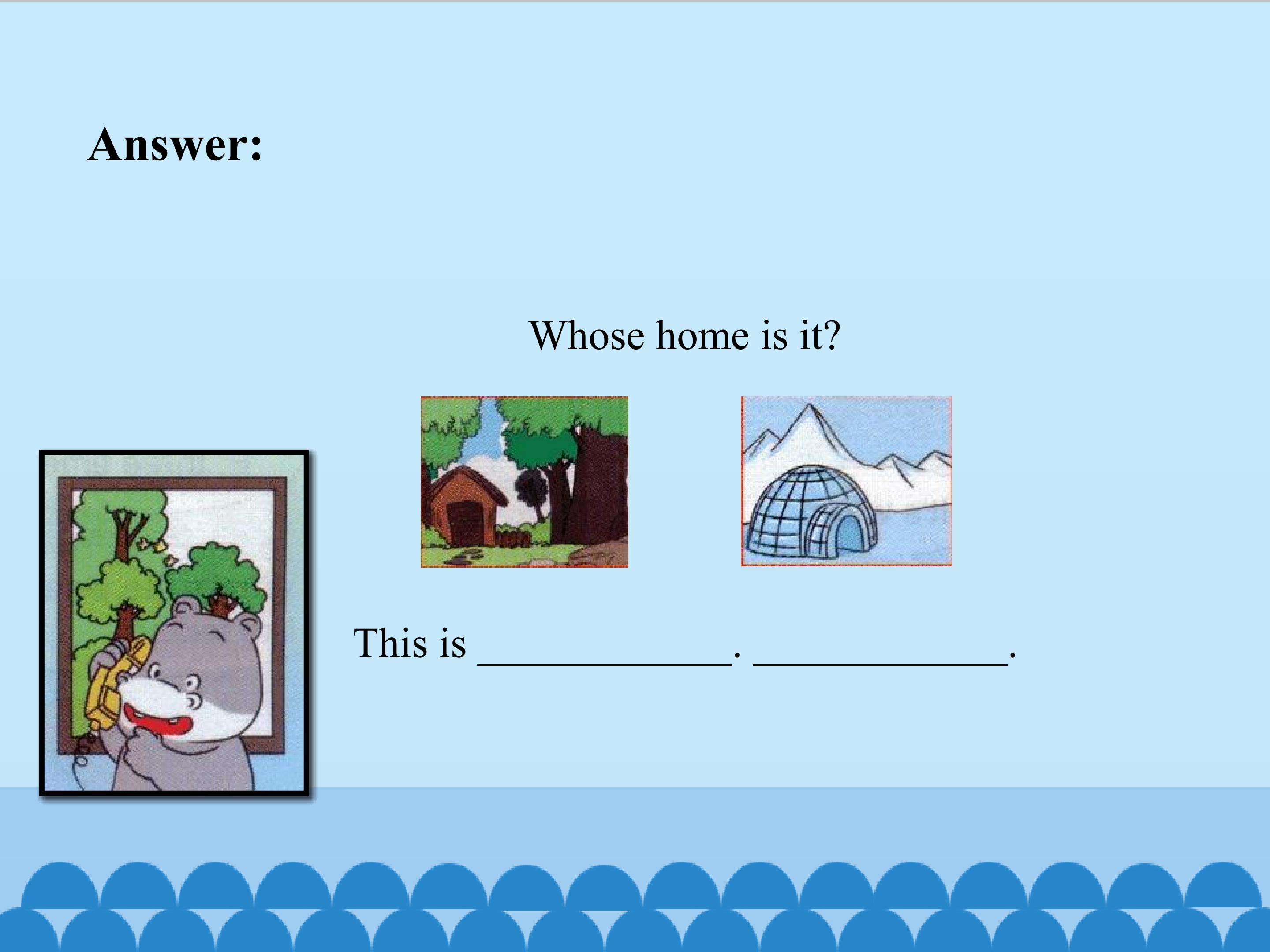 Answer:

Whose home is it?

This is ____. ____.